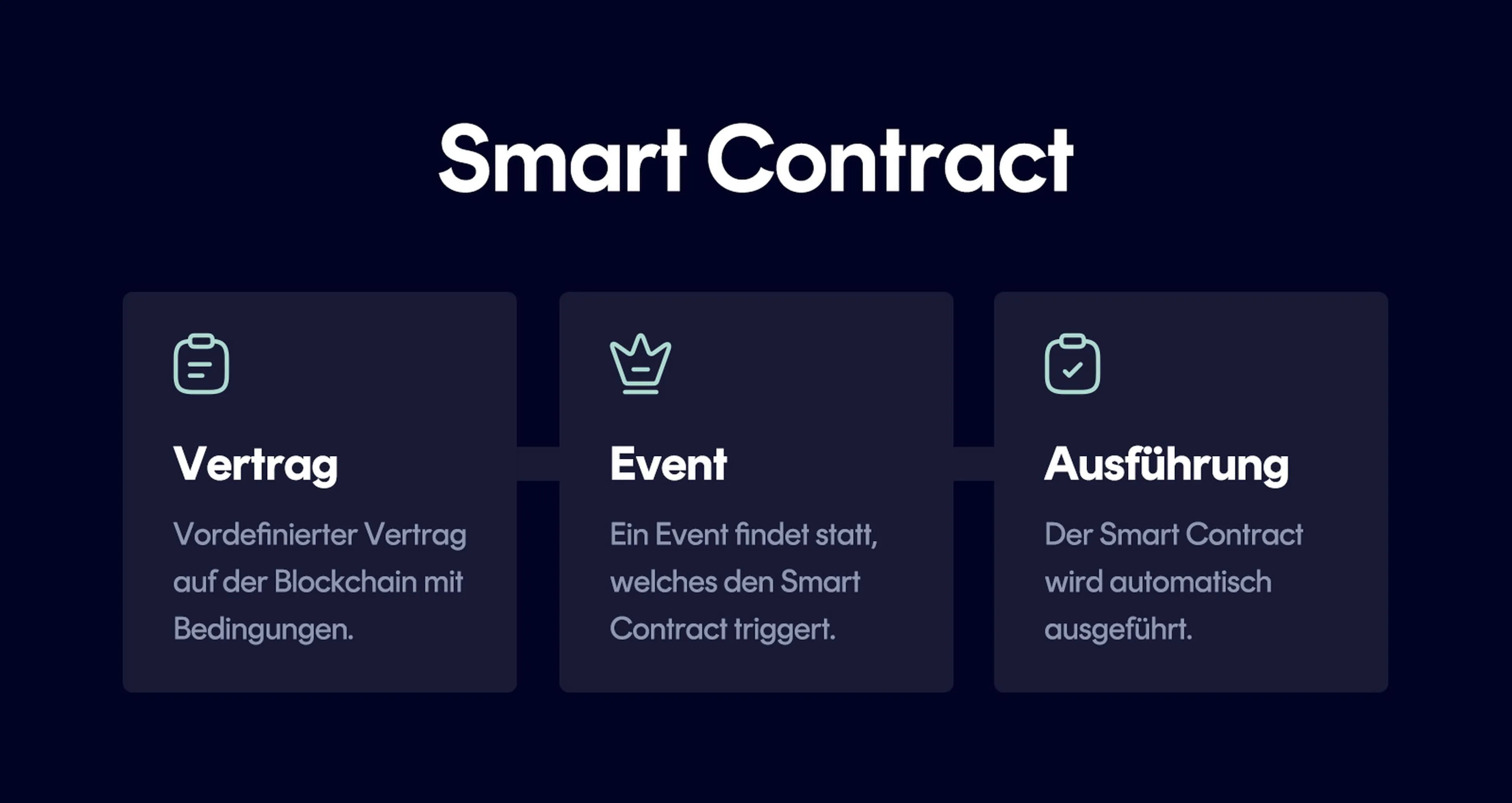 Smart Contract

Vertrag

Vordefinierter Vertrag auf der Blockchain mit Bedingungen.

Event

Ein Event findet statt, welches den Smart Contract triggert.

Ausführung

Der Smart Contract wird automatisch ausgeführt.